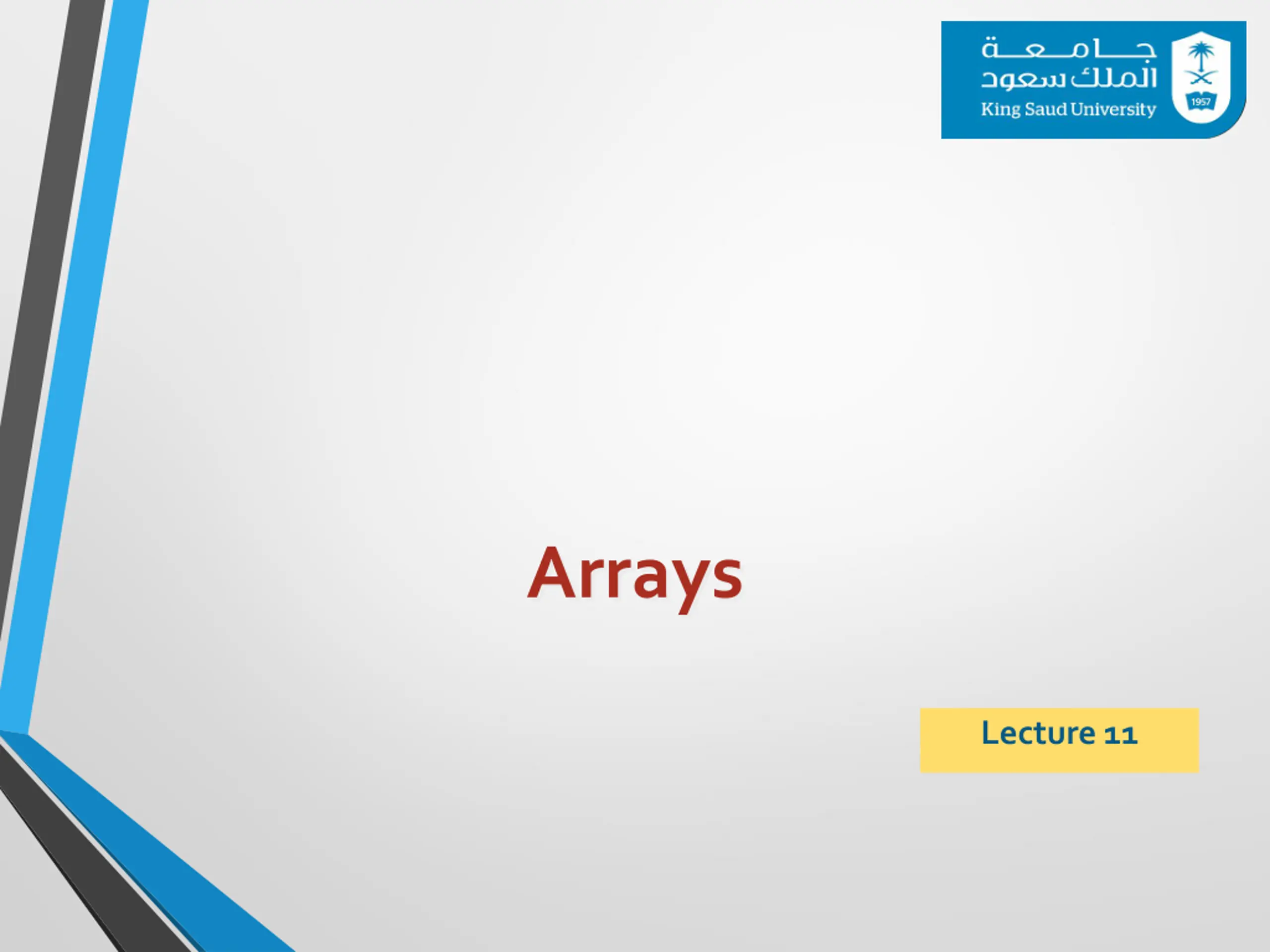 جامعة
الملك سعود
King Saud University
1957

Arrays

Lecture 11